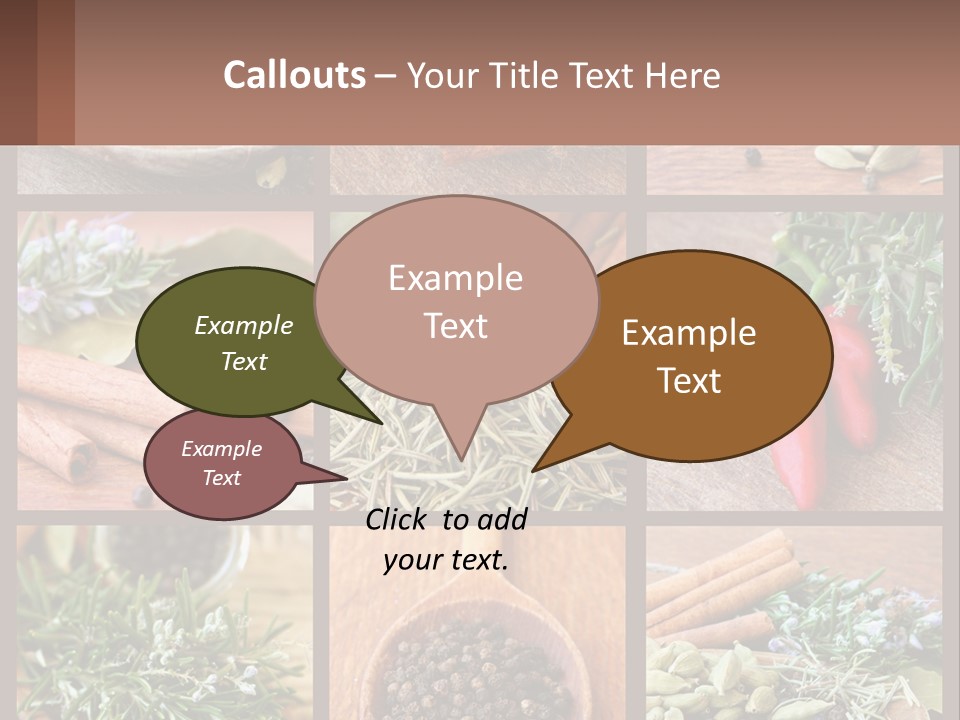 Callouts – Your Title Text Here

Example Text

Example Text

Example Text

Example Text

Click to add your text.